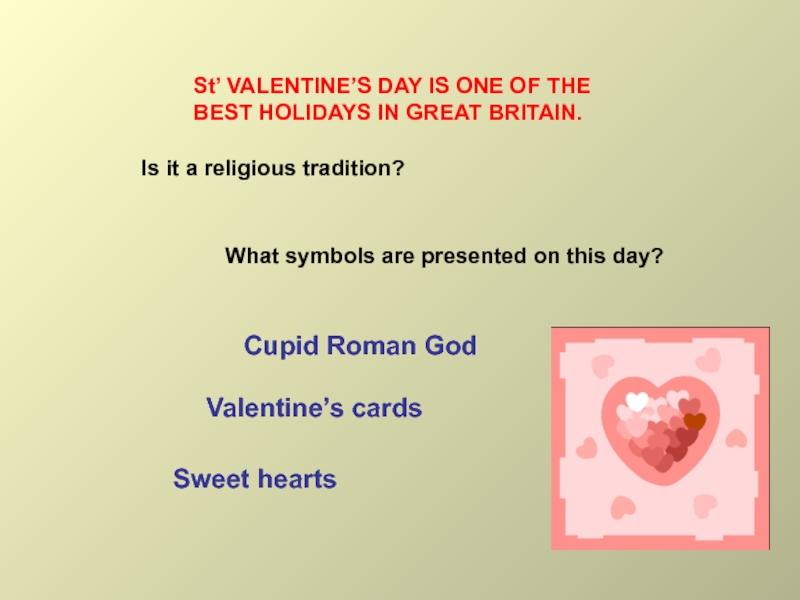 St’ VALENTINE’S DAY IS ONE OF THE BEST HOLIDAYS IN GREAT BRITAIN.

Is it a religious tradition?

What symbols are presented on this day?

Cupid Roman God

Valentine’s cards

Sweet hearts